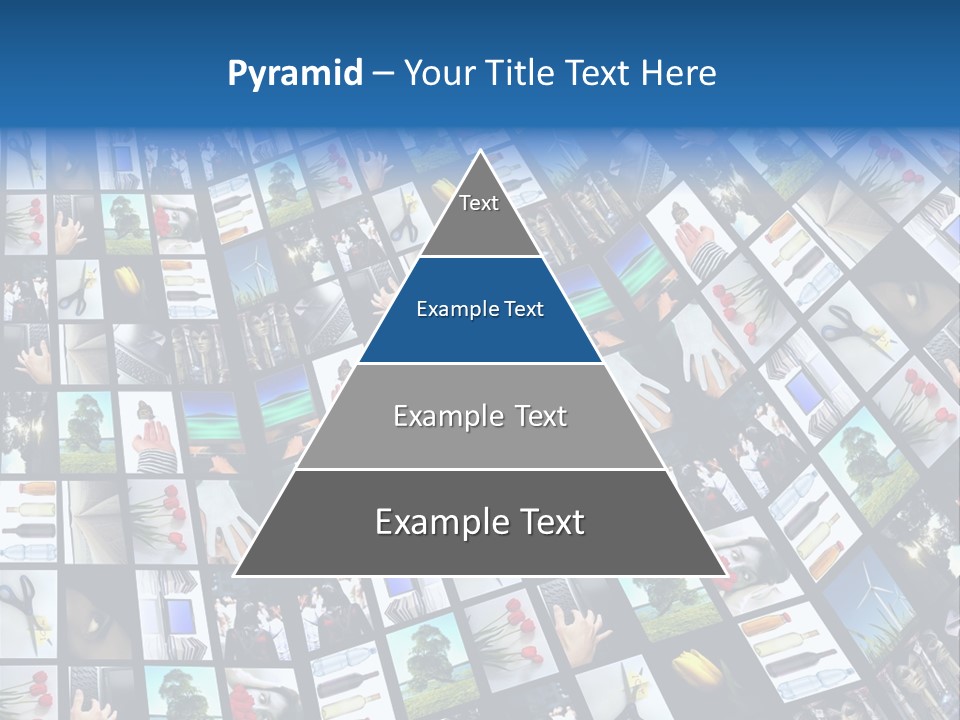 Pyramid – Your Title Text Here

Text

Example Text

Example Text

Example Text